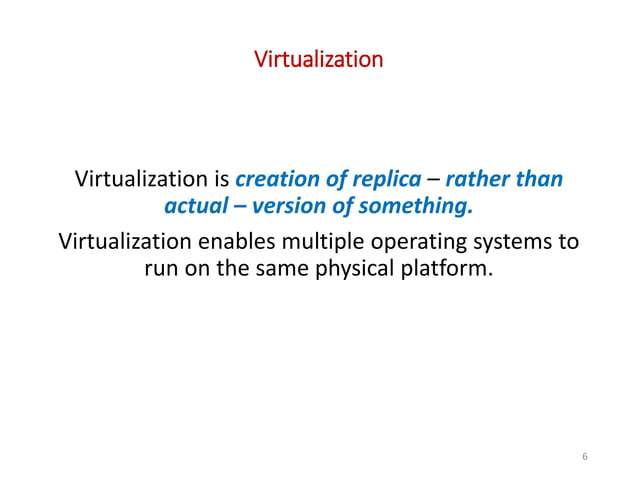 Virtualization

Virtualization is creation of replica – rather than actual – version of something.

Virtualization enables multiple operating systems to run on the same physical platform.

6